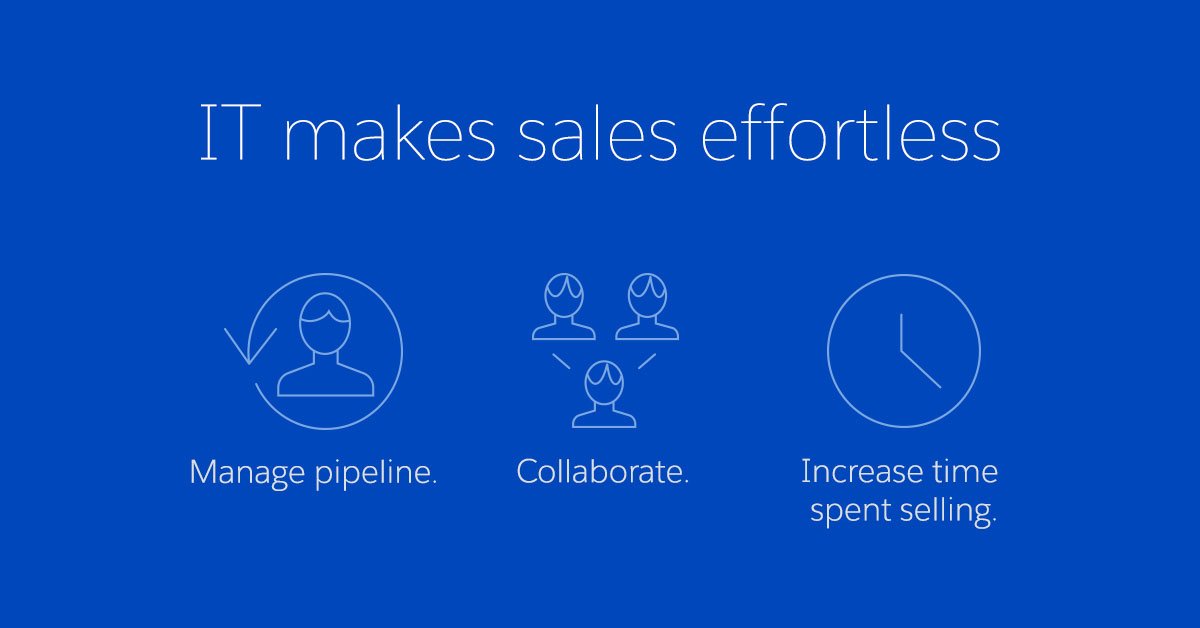 IT makes sales effortless

Manage pipeline.

Collaborate.

Increase time spent selling.